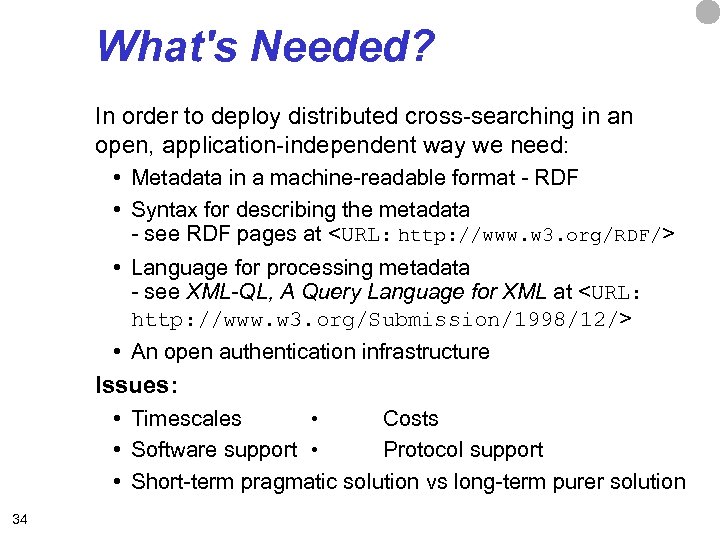 What's Needed?

In order to deploy distributed cross-searching in an open, application-independent way we need:

• Metadata in a machine-readable format - RDF
• Syntax for describing the metadata - see RDF pages at <URL: http://www.w3.org/RDF/>
• Language for processing metadata - see XML-QL, A Query Language for XML at <URL: http://www.w3.org/Submission/1998/12/>
• An open authentication infrastructure

Issues:

• Timescales • Costs
• Software support • Protocol support
• Short-term pragmatic solution vs long-term purer solution

34